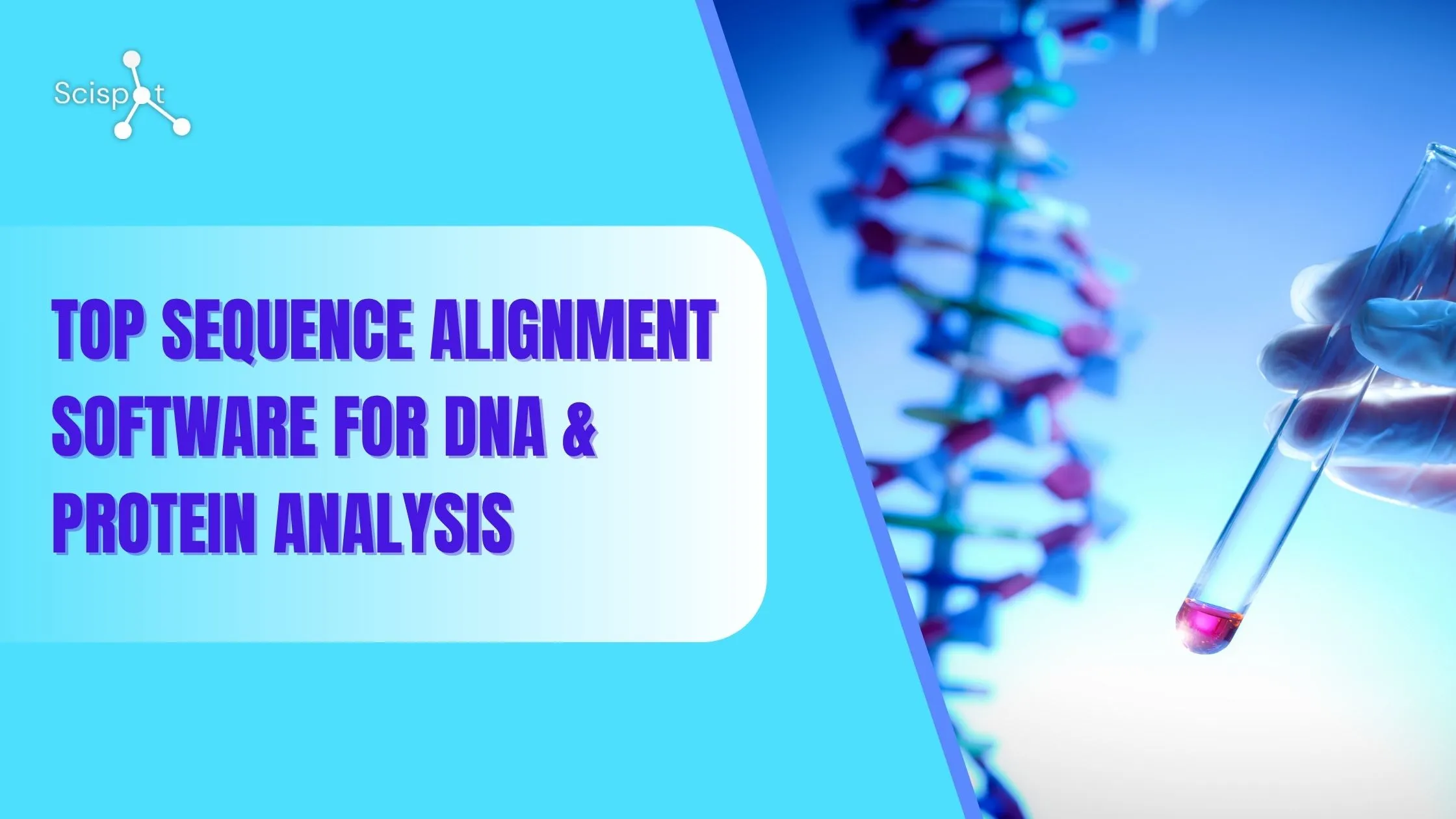 Scispot

TOP SEQUENCE ALIGNMENT SOFTWARE FOR DNA & PROTEIN ANALYSIS